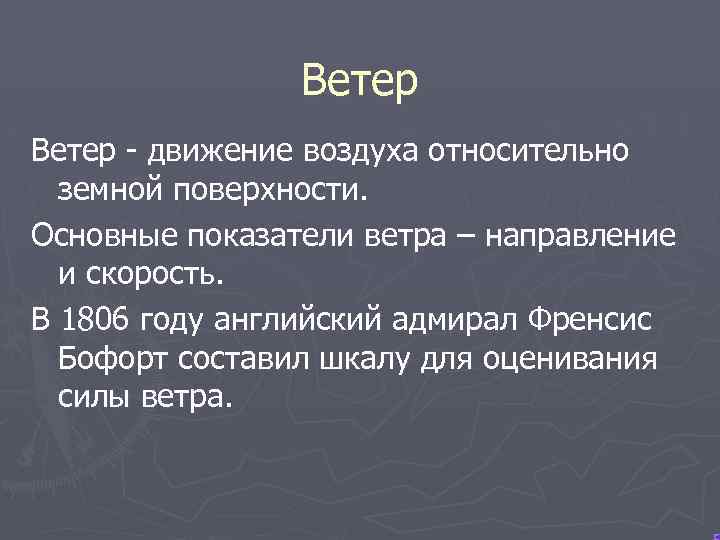 Ветер

Ветер - движение воздуха относительно земной поверхности.

Основные показатели ветра – направление и скорость.

В 1806 году английский адмирал Френсис Бофорт составил шкалу для оценивания силы ветра.